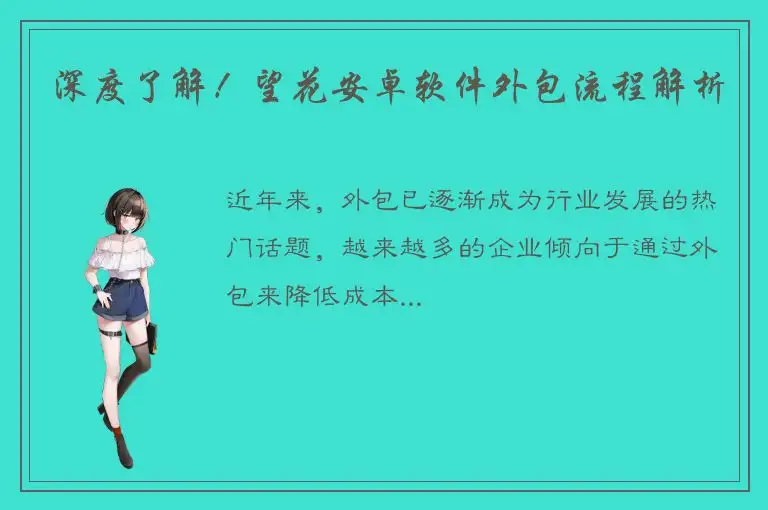 深度了解！望花安卓软件外包流程解析

近年来，外包已逐渐成为行业发展的热门话题，越来越多的企业倾向于通过外包来降低成本...